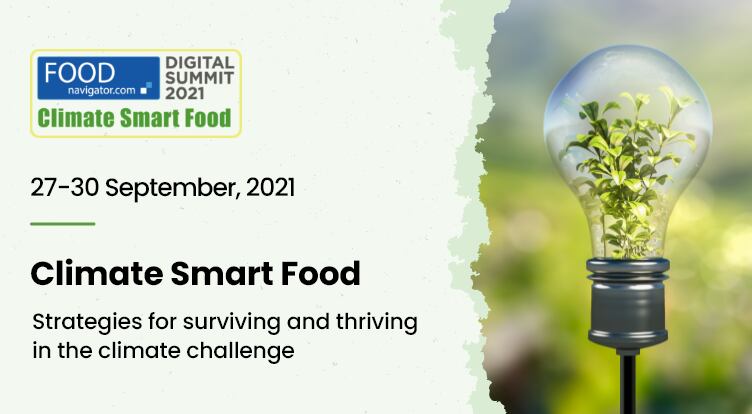 FOOD navigator.com DIGITAL SUMMIT 2021
Climate Smart Food

27-30 September, 2021

Climate Smart Food

Strategies for surviving and thriving in the climate challenge